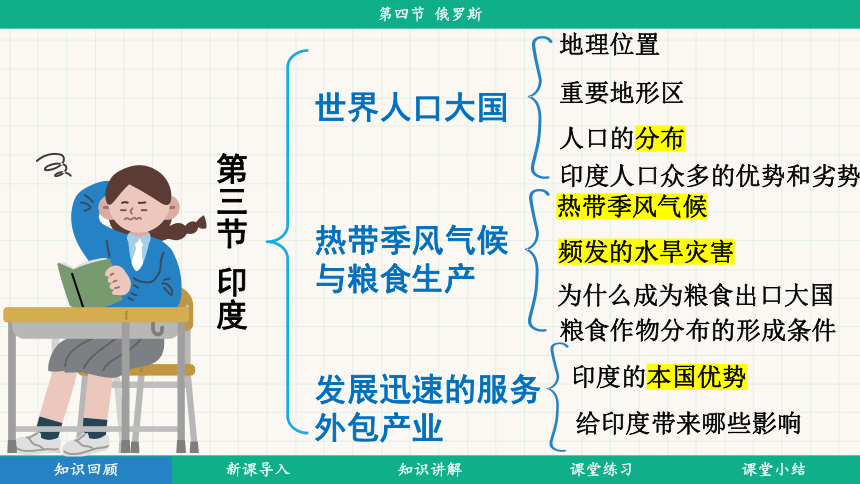 第四节 俄罗斯

第三节 印度

世界人口大国

地理位置

重要地形区

人口的分布

印度人口众多的优势和劣势

热带季风气候与粮食生产

热带季风气候

频发的水旱灾害

为什么成为粮食出口大国

粮食作物分布的形成条件

发展迅速的服务外包产业

印度的本国优势

给印度带来哪些影响

知识回顾 新课导入 知识讲解 课堂练习 课堂小结